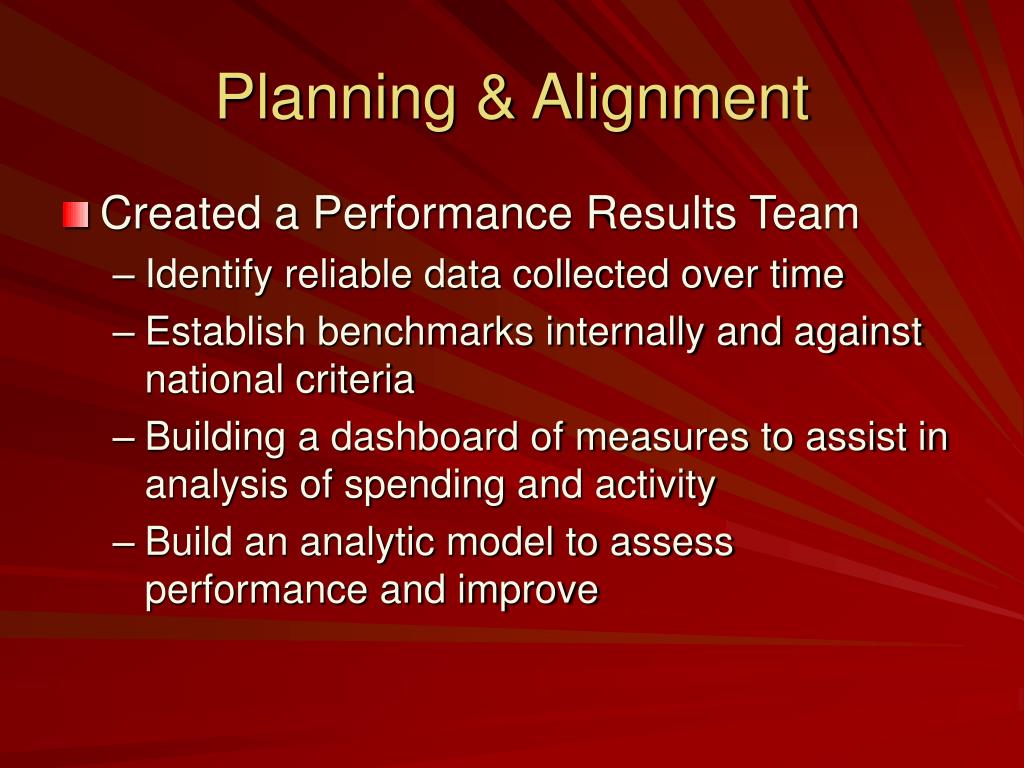 Planning & Alignment

Created a Performance Results Team

– Identify reliable data collected over time

– Establish benchmarks internally and against national criteria

– Building a dashboard of measures to assist in analysis of spending and activity

– Build an analytic model to assess performance and improve